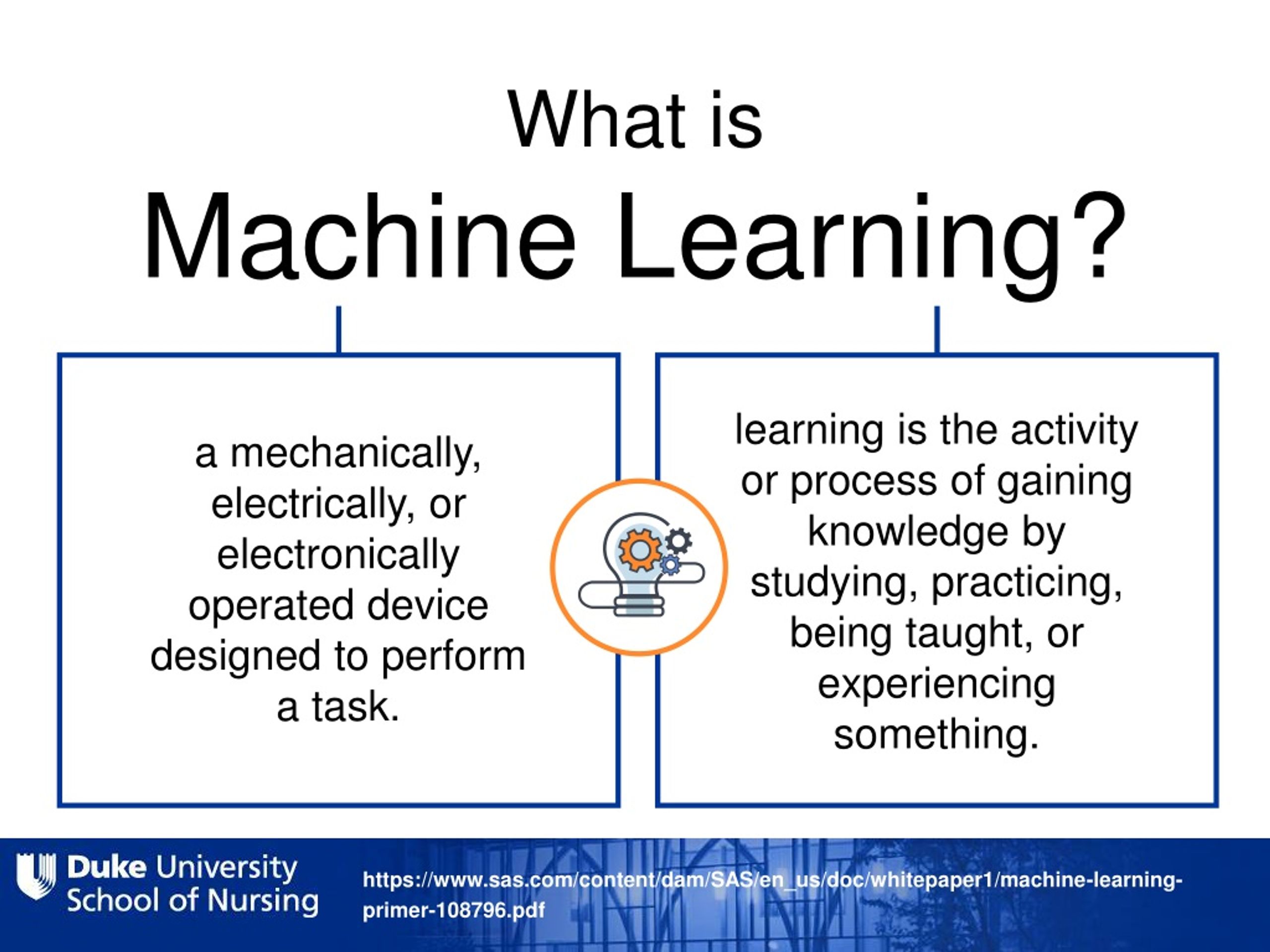 What is
Machine Learning?

a mechanically, electrically, or electronically operated device designed to perform a task.

learning is the activity or process of gaining knowledge by studying, practicing, being taught, or experiencing something.

Duke University
School of Nursing

https://www.sas.com/content/dam/SAS/en_us/doc/whitepaper1/machine-learning-primer-108796.pdf